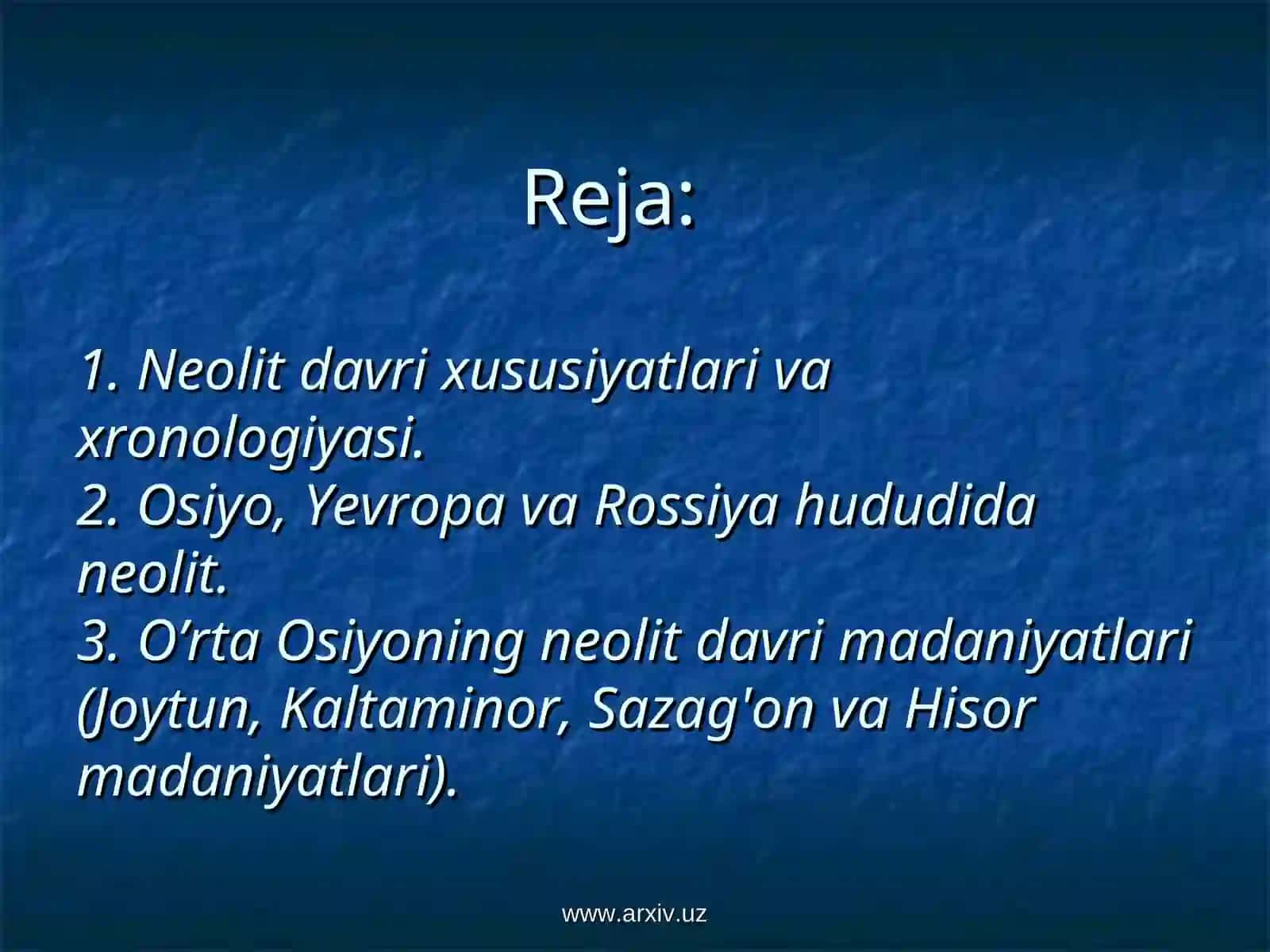 Reja:

1. Neolit davri xususiyatlari va xronologiyasi.
2. Osiyo, Yevropa va Rossiya hududida neolit.
3. O’rta Osiyoning neolit davri madaniyatlari (Joytun, Kaltaminor, Sazag'on va Hisor madaniyatlari).

www.arxiv.uz